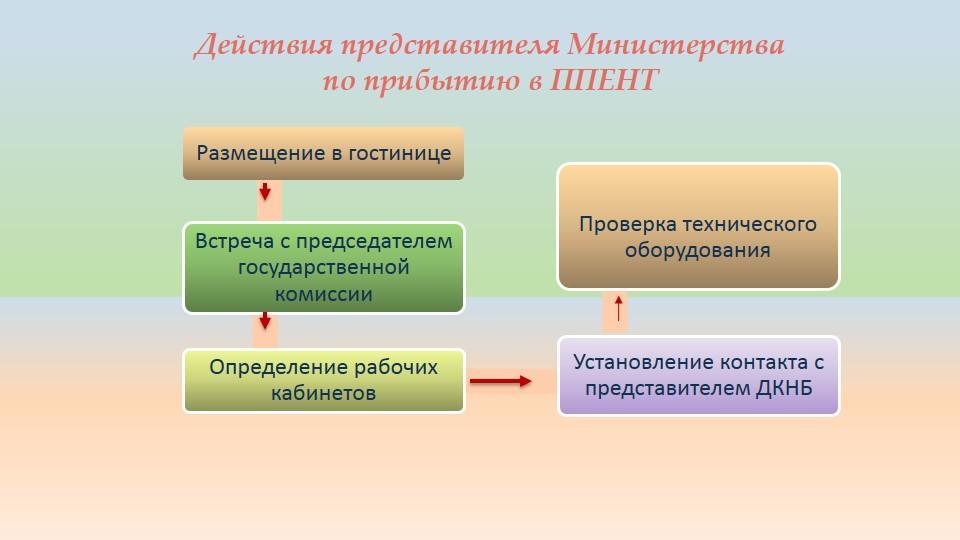 Действия представителя Министерства по прибытию в ППЕНТ

Размещение в гостинице

Встреча с председателем государственной комиссии

Определение рабочих кабинетов

Установление контакта с представителем ДКНБ

Проверка технического оборудования